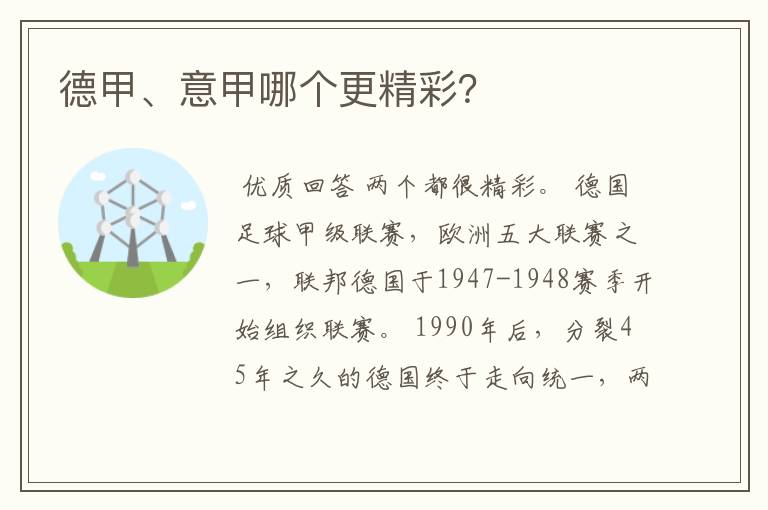 德甲、意甲哪个更精彩?

优质回答 两个都很精彩。 德国足球甲级联赛，欧洲五大联赛之一，联邦德国于1947-1948赛季开始组织联赛。 1990年后，分裂45年之久的德国终于走向统一，两